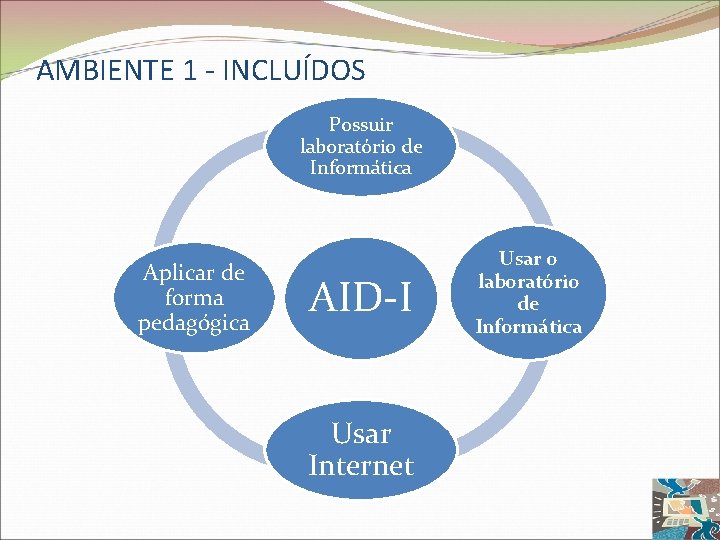 AMBIENTE 1 - INCLUÍDOS

Possuir laboratório de Informática

Aplicar de forma pedagógica

AID-I

Usar o laboratório de Informática

Usar Internet